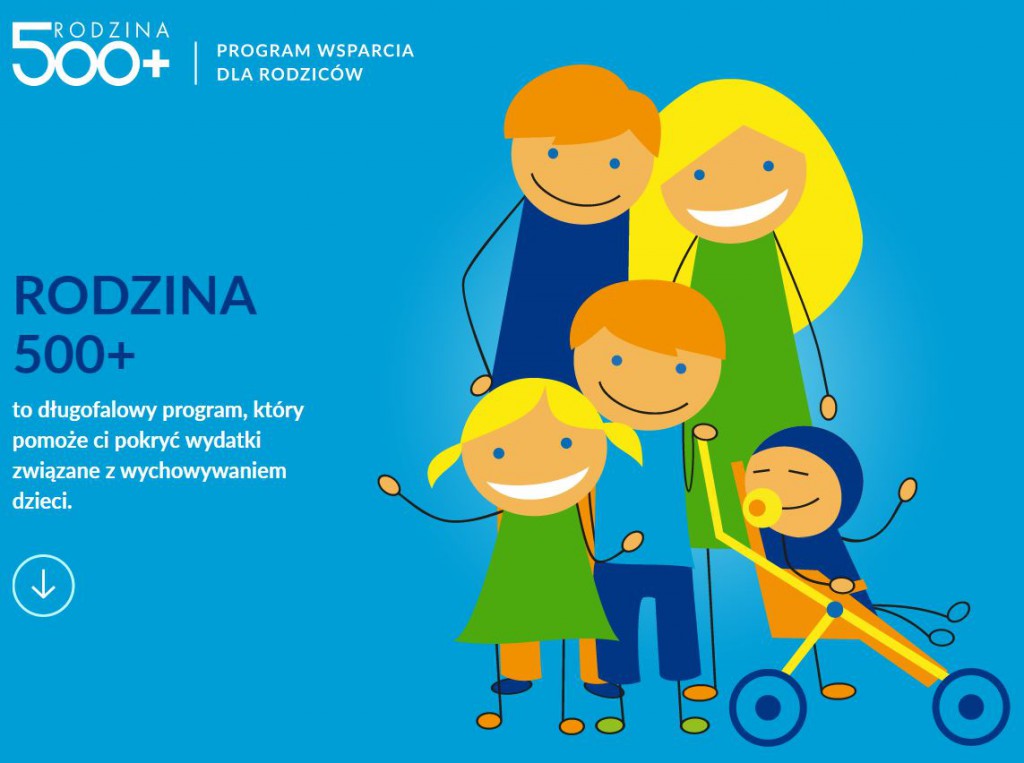 RODZINA 500+

PROGRAM WSPARCIA DLA RODZICÓW

RODZINA 500+

to długofalowy program, który pomoże ci pokryć wydatki związane z wychowywaniem dzieci.